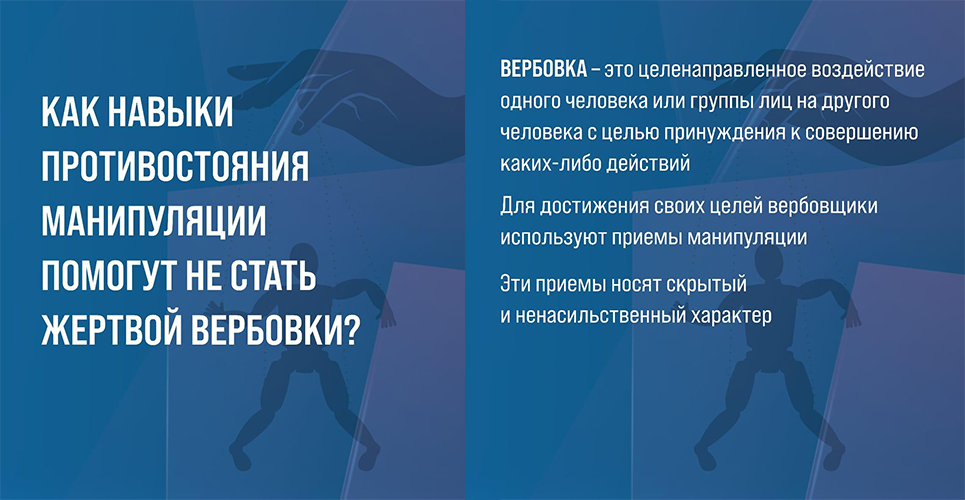 КАК НАВЫКИ ПРОТИВОСТОЯНИЯ МАНИПУЛЯЦИИ ПОМОГУТ НЕ СТАТЬ ЖЕРТВОЙ ВЕРБОВКИ?

ВЕРБОВКА – это целенаправленное воздействие одного человека или группы лиц на другого человека с целью принуждения к совершению каких-либо действий

Для достижения своих целей вербовщики используют приемы манипуляции

Эти приемы носят скрытый и ненасильственный характер